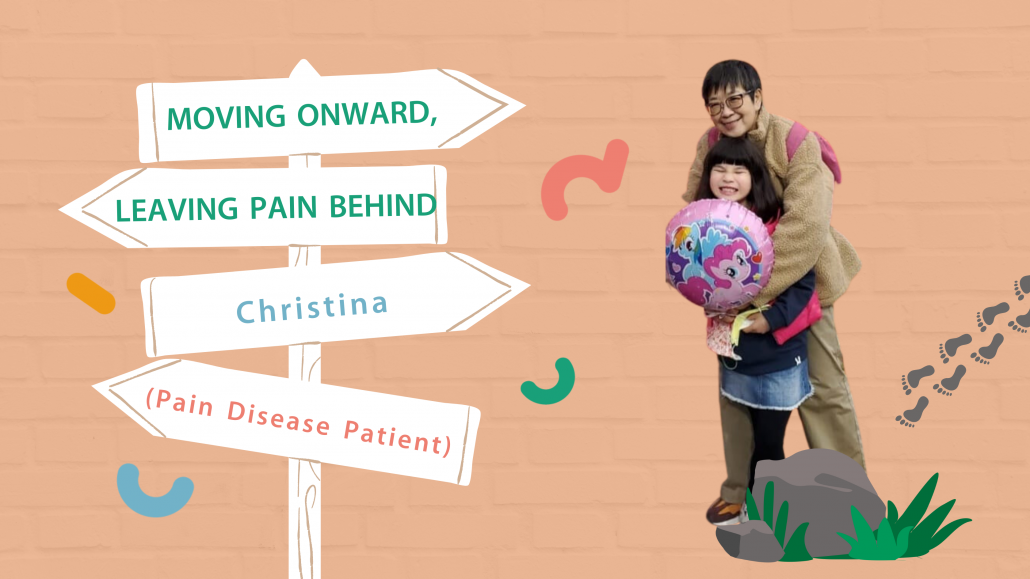 MOVING ONWARD,

LEAVING PAIN BEHIND

Christina

(Pain Disease Patient)